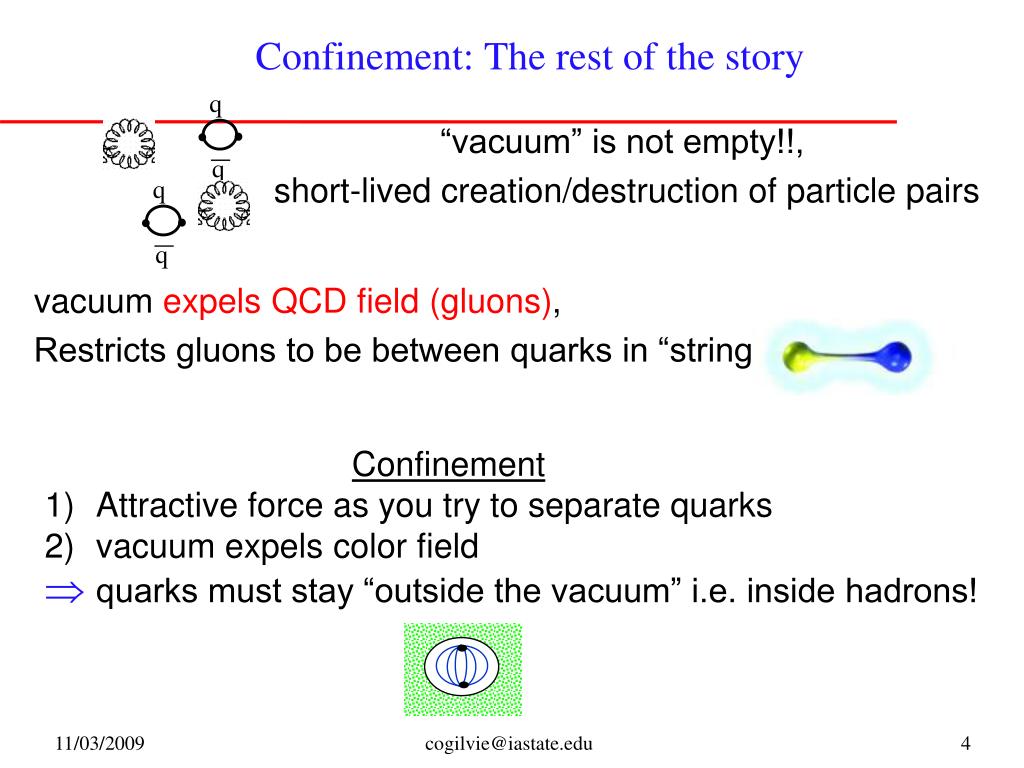 Confinement: The rest of the story

q
$\overline{q}$
q
$\overline{q}$

“vacuum” is not empty!!,
short-lived creation/destruction of particle pairs

vacuum expels QCD field (gluons),
Restricts gluons to be between quarks in “string

Confinement
1) Attractive force as you try to separate quarks
2) vacuum expels color field
$\Rightarrow$ quarks must stay “outside the vacuum” i.e. inside hadrons!

11/03/2009
cogilvie@iastate.edu
4